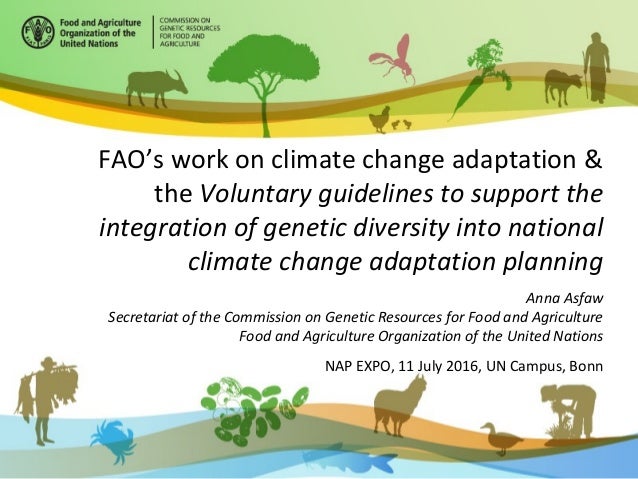 Food and Agriculture Organization of the United Nations

COMMISSION ON GENETIC RESOURCES FOR FOOD AND AGRICULTURE

FAO's work on climate change adaptation & the Voluntary guidelines to support the integration of genetic diversity into national climate change adaptation planning

Anna Asfaw
Secretariat of the Commission on Genetic Resources for Food and Agriculture
Food and Agriculture Organization of the United Nations

NAP EXPO, 11 July 2016, UN Campus, Bonn